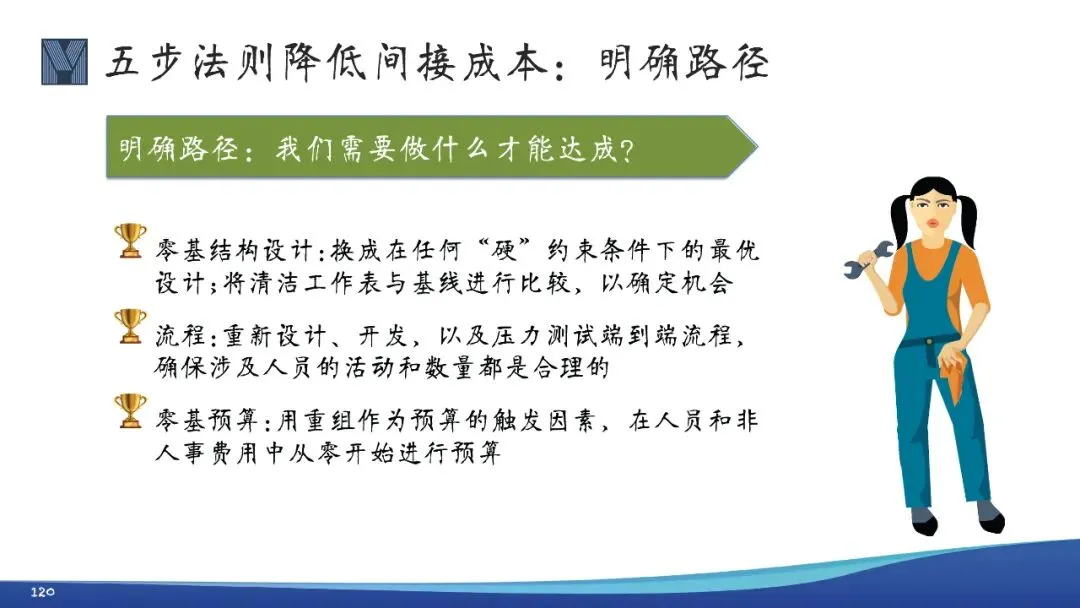 五步法则降低间接成本：明确路径

明确路径：我们需要做什么才能达成？

零基结构设计：换成在任何“硬”约束条件下的最优设计；将清洁工作表与基线进行比较，以确定机会

流程：重新设计、开发，以及压力测试端到端流程，确保涉及人员的活动和数量都是合理的

零基预算：用重组作为预算的触发因素，在人员和非人事费用中从零开始进行预算

120